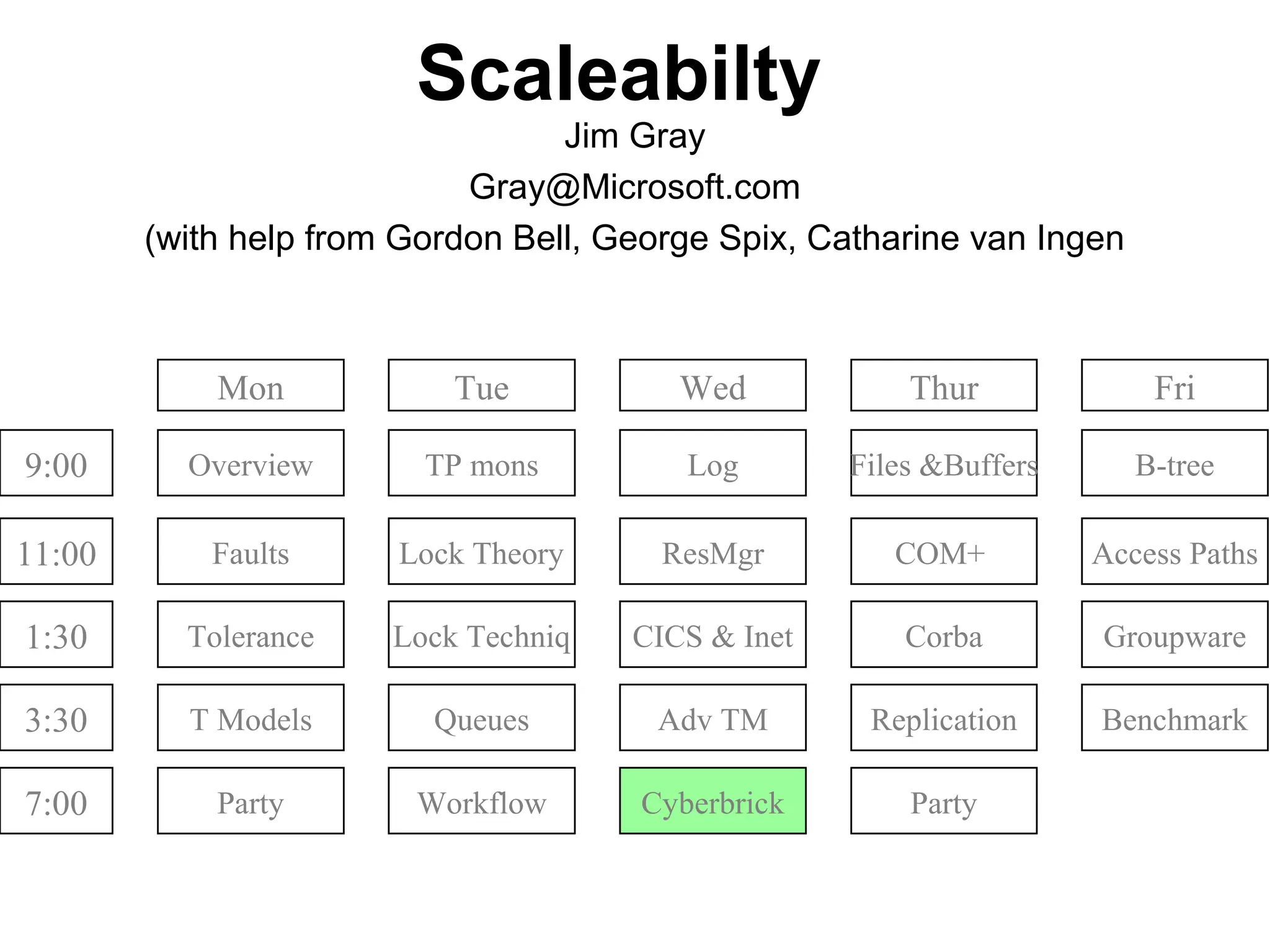 Scaleabilty

Jim Gray

Gray@Microsoft.com

(with help from Gordon Bell, George Spix, Catharine van Ingen

| | Mon | Tue | Wed | Thur | Fri |
|---|---|---|---|---|---|
| 9:00 | Overview | TP mons | Log | Files &Buffers | B-tree |
| 11:00 | Faults | Lock Theory | ResMgr | COM+ | Access Paths |
| 1:30 | Tolerance | Lock Techniq | CICS & Inet | Corba | Groupware |
| 3:30 | T Models | Queues | Adv TM | Replication | Benchmark |
| 7:00 | Party | Workflow | Cyberbrick | Party | |